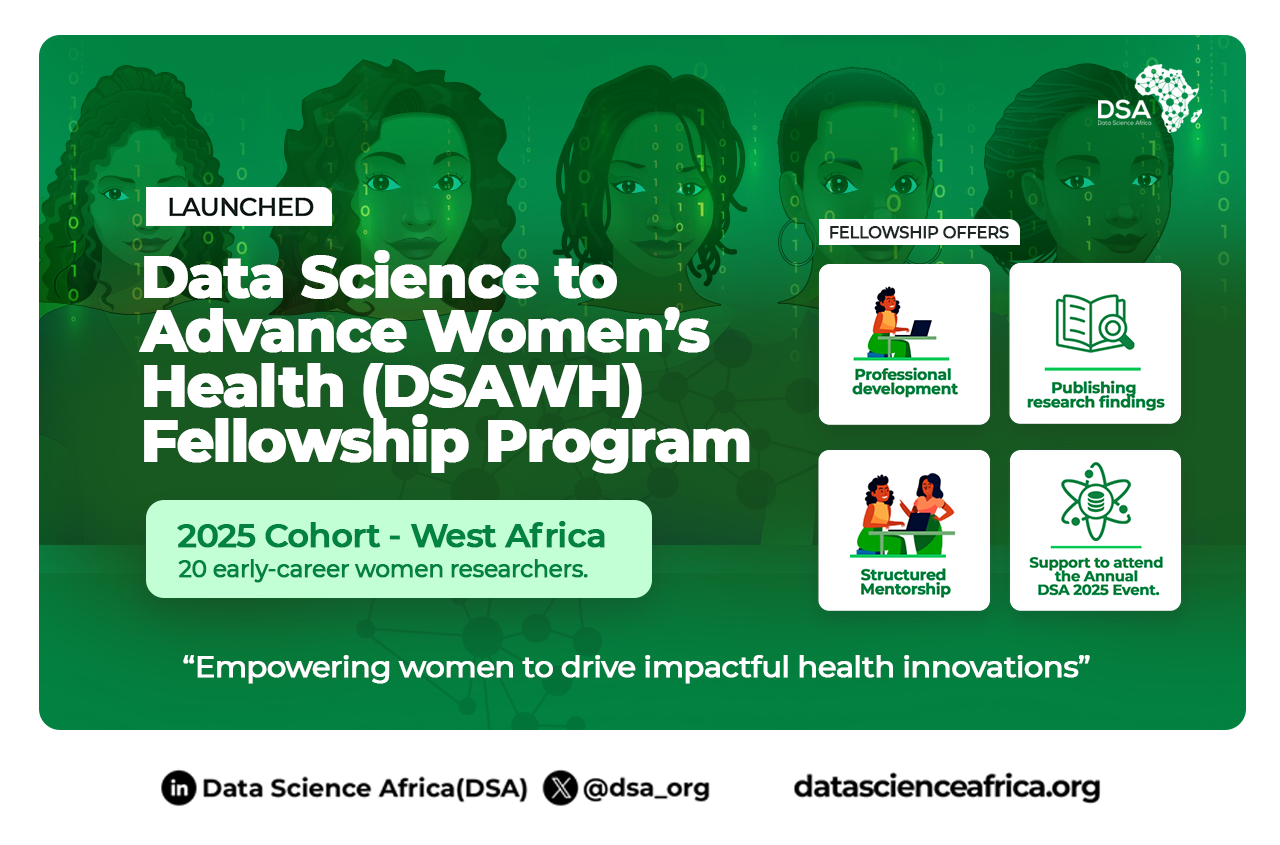 DSA
Data Science Africa

LAUNCHED

Data Science to Advance Women's Health (DSAWH) Fellowship Program

2025 Cohort - West Africa
20 early-career women researchers.

FELLOWSHIP OFFERS

Professional development

Publishing research findings

Structured Mentorship

Support to attend the Annual DSA 2025 Event.

"Empowering women to drive impactful health innovations"

Data Science Africa(DSA) @dsa_org datascienceafrica.org